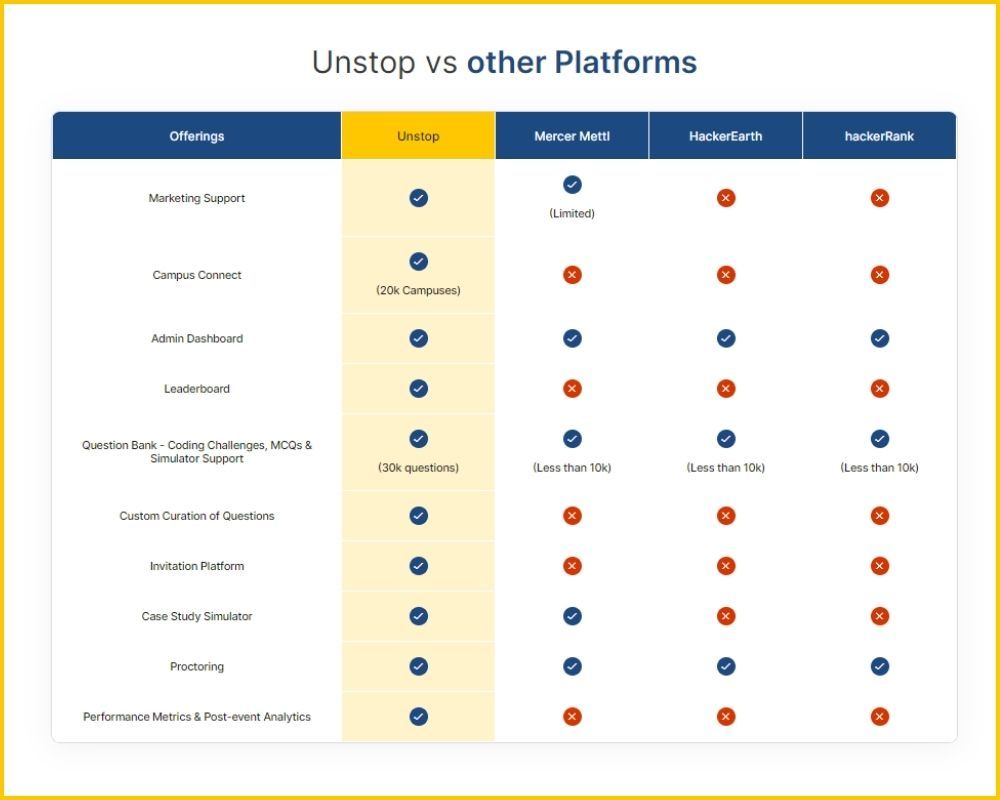 Unstop vs other Platforms

| Offerings | Unstop | Mercer Mettl | HackerEarth | hackerRank |
|---|---|---|---|---|
| Marketing Support | ✓ | ✓ (Limited) | ✗ | ✗ |
| Campus Connect | ✓ (20k Campuses) | ✗ | ✗ | ✗ |
| Admin Dashboard | ✓ | ✓ | ✓ | ✓ |
| Leaderboard | ✓ | ✗ | ✗ | ✗ |
| Question Bank - Coding Challenges, MCQs & Simulator Support | ✓ (30k questions) | ✓ (Less than 10k) | ✓ (Less than 10k) | ✓ (Less than 10k) |
| Custom Curation of Questions | ✓ | ✗ | ✗ | ✗ |
| Invitation Platform | ✓ | ✗ | ✗ | ✗ |
| Case Study Simulator | ✓ | ✓ | ✗ | ✗ |
| Proctoring | ✓ | ✓ | ✓ | ✓ |
| Performance Metrics & Post-event Analytics | ✓ | ✗ | ✗ | ✗ |